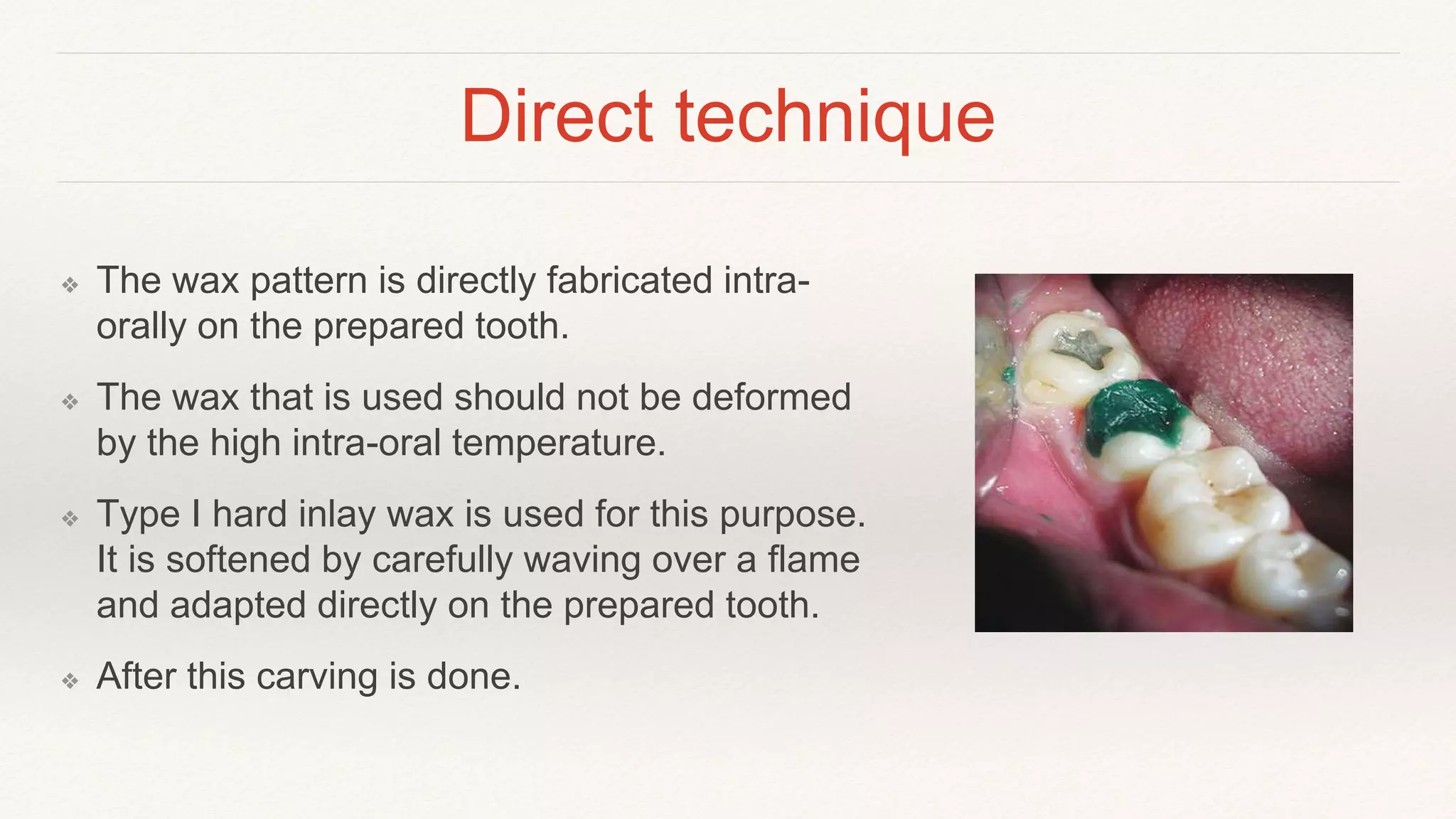 Direct technique

❖ The wax pattern is directly fabricated intra-orally on the prepared tooth.

❖ The wax that is used should not be deformed by the high intra-oral temperature.

❖ Type I hard inlay wax is used for this purpose. It is softened by carefully waving over a flame and adapted directly on the prepared tooth.

❖ After this carving is done.